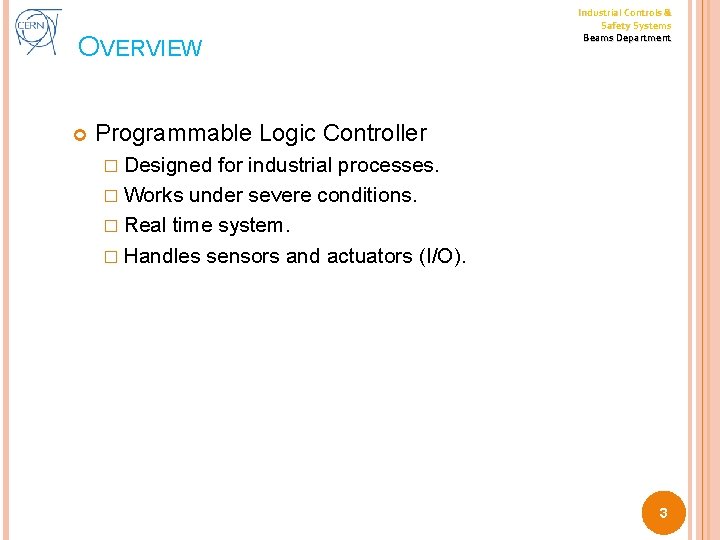 CERN

OVERVIEW

Industrial Controls & Safety Systems
Beams Department

Programmable Logic Controller
□ Designed for industrial processes.
□ Works under severe conditions.
□ Real time system.
□ Handles sensors and actuators (I/O).

3